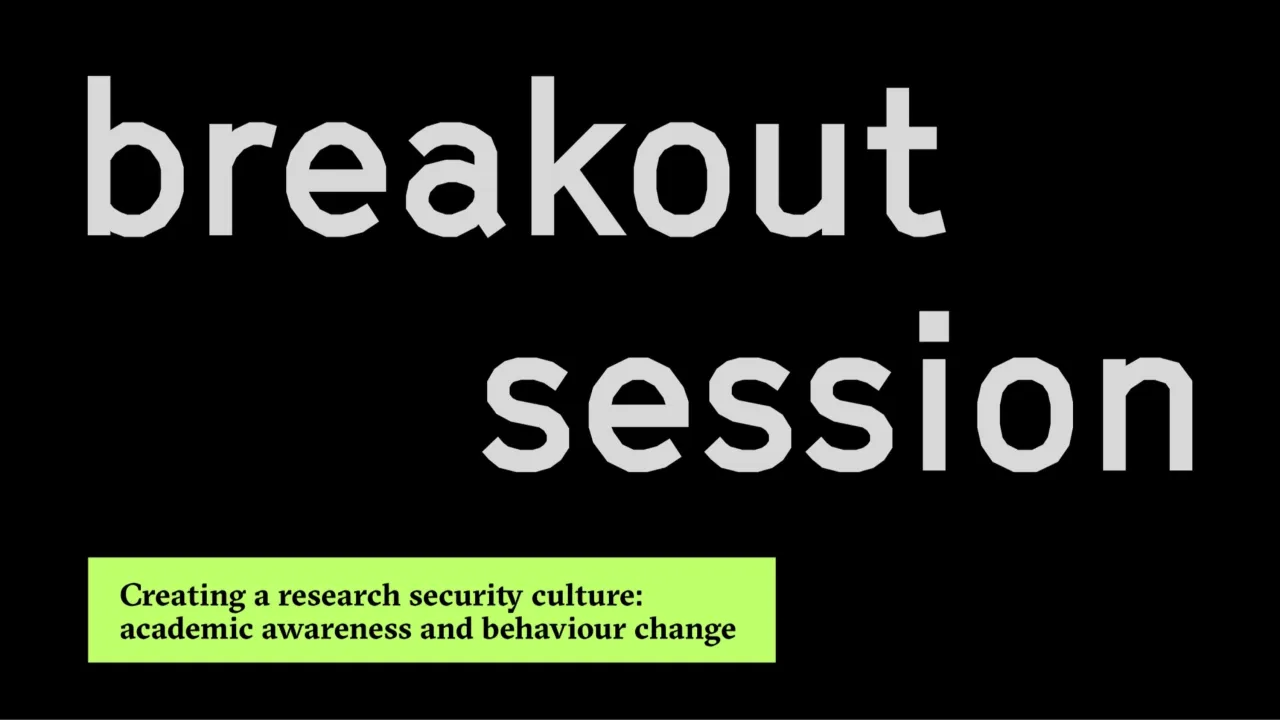 breakout
session

Creating a research security culture: academic awareness and behaviour change